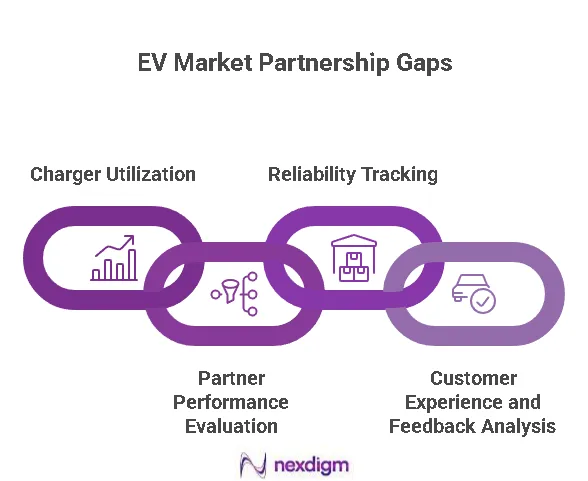 EV Market Partnership Gaps

Charger Utilization

Reliability Tracking

Partner Performance Evaluation

Customer Experience and Feedback Analysis

nexdigm